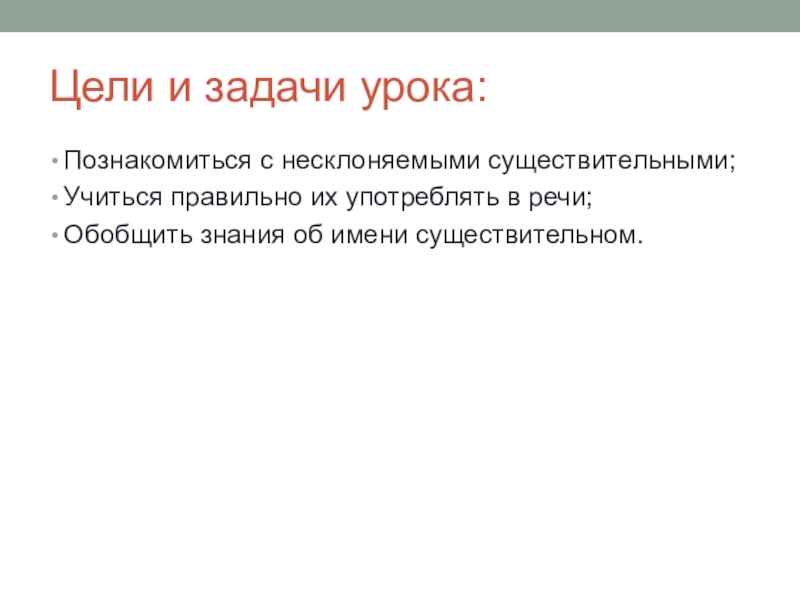 Цели и задачи урока:

• Познакомиться с несклоняемыми существительными;
• Учиться правильно их употреблять в речи;
• Обобщить знания об имени существительном.